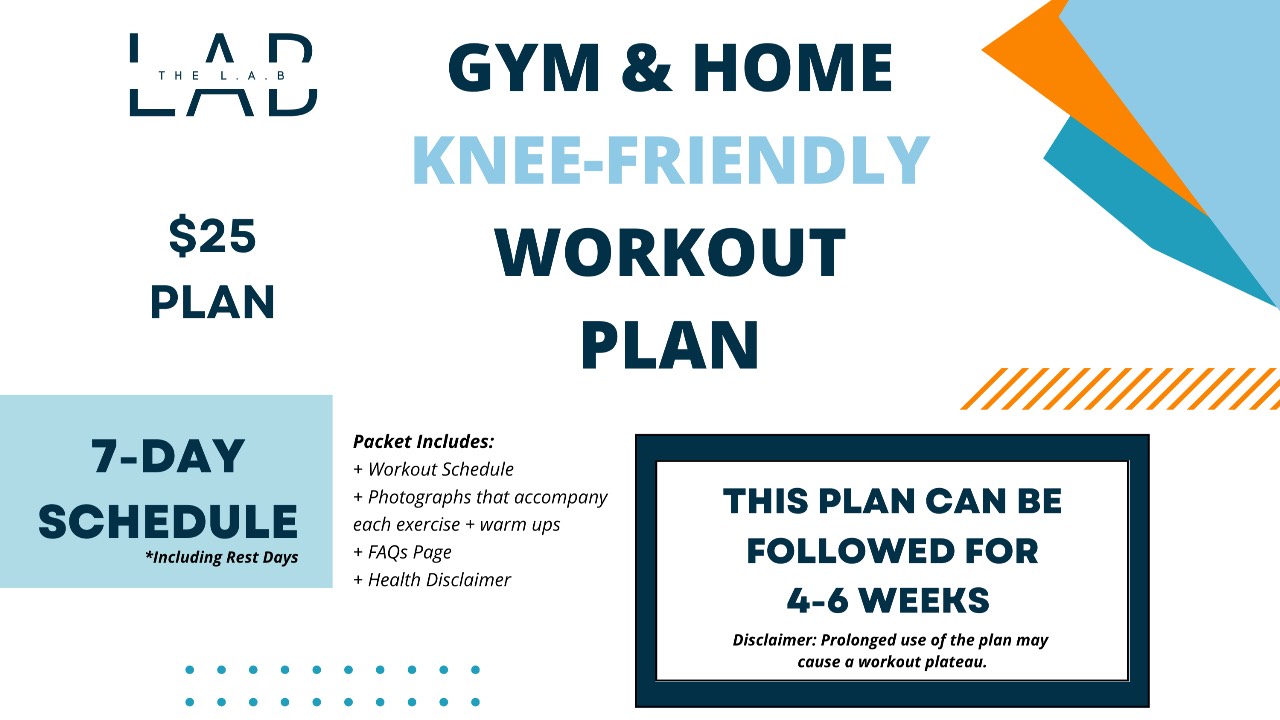 LAB
THE L.A.B

GYM & HOME
KNEE-FRIENDLY
WORKOUT
PLAN

$25
PLAN

7-DAY
SCHEDULE
*Including Rest Days

Packet Includes:
+ Workout Schedule
+ Photographs that accompany each exercise + warm ups
+ FAQs Page
+ Health Disclaimer

THIS PLAN CAN BE FOLLOWED FOR 4-6 WEEKS
Disclaimer: Prolonged use of the plan may cause a workout plateau.